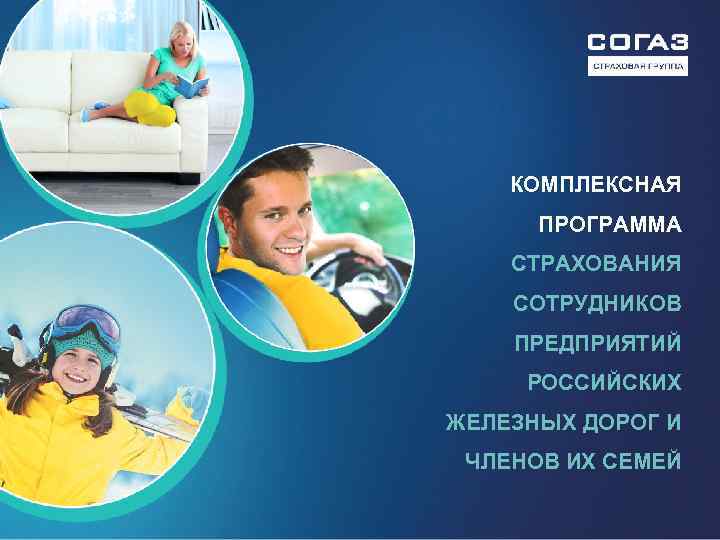 СОГАЗ
СТРАХОВАЯ ГРУППА

КОМПЛЕКСНАЯ ПРОГРАММА СТРАХОВАНИЯ СОТРУДНИКОВ ПРЕДПРИЯТИЙ РОССИЙСКИХ ЖЕЛЕЗНЫХ ДОРОГ И ЧЛЕНОВ ИХ СЕМЕЙ